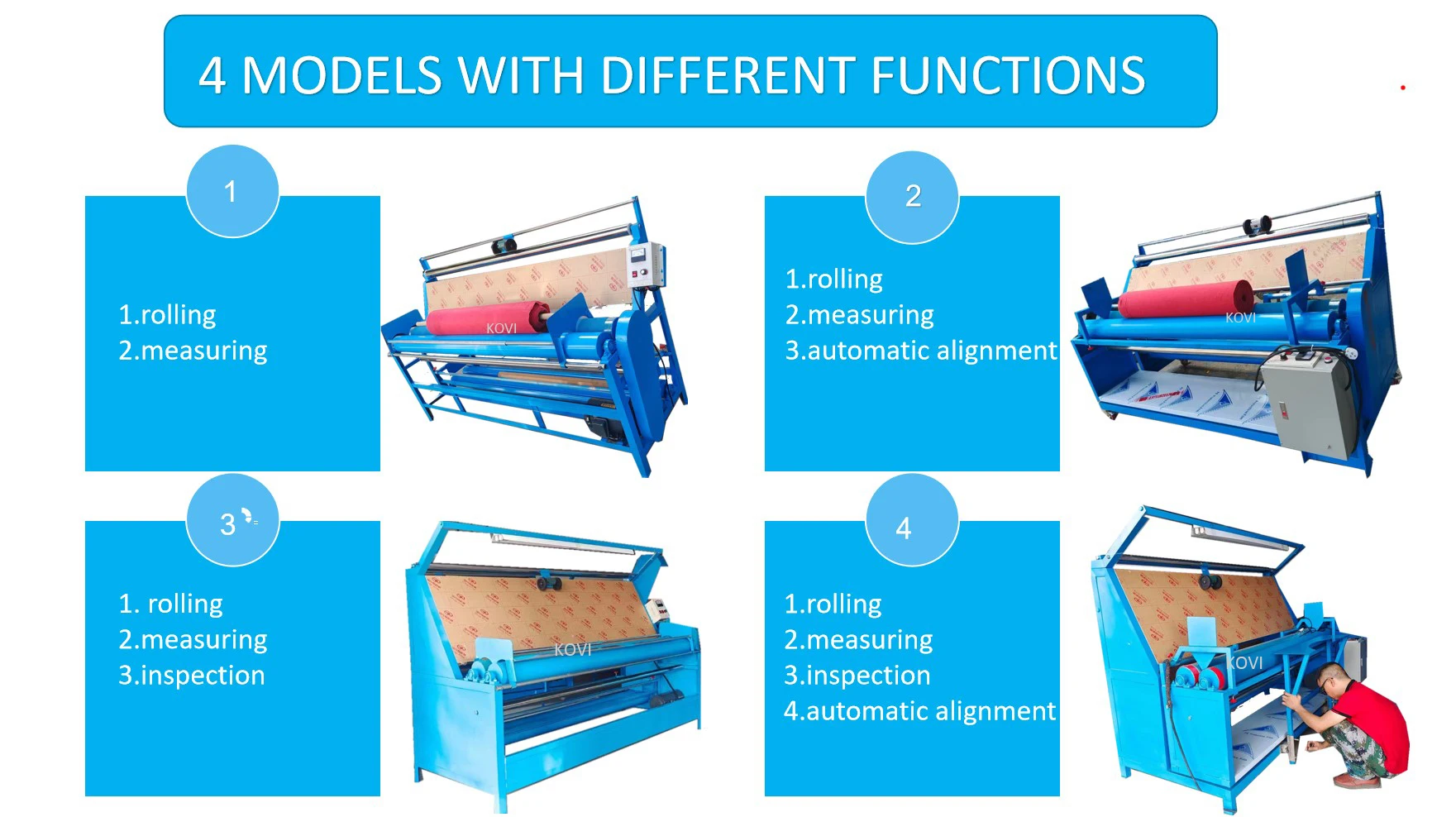 4 MODELS WITH DIFFERENT FUNCTIONS

1

1.rolling
2.measuring

KOVI

2

1.rolling
2.measuring
3.automatic alignment

KOVI

3

1. rolling
2.measuring
3.inspection

KOVI

4

1.rolling
2.measuring
3.inspection
4.automatic alignment

KOVI